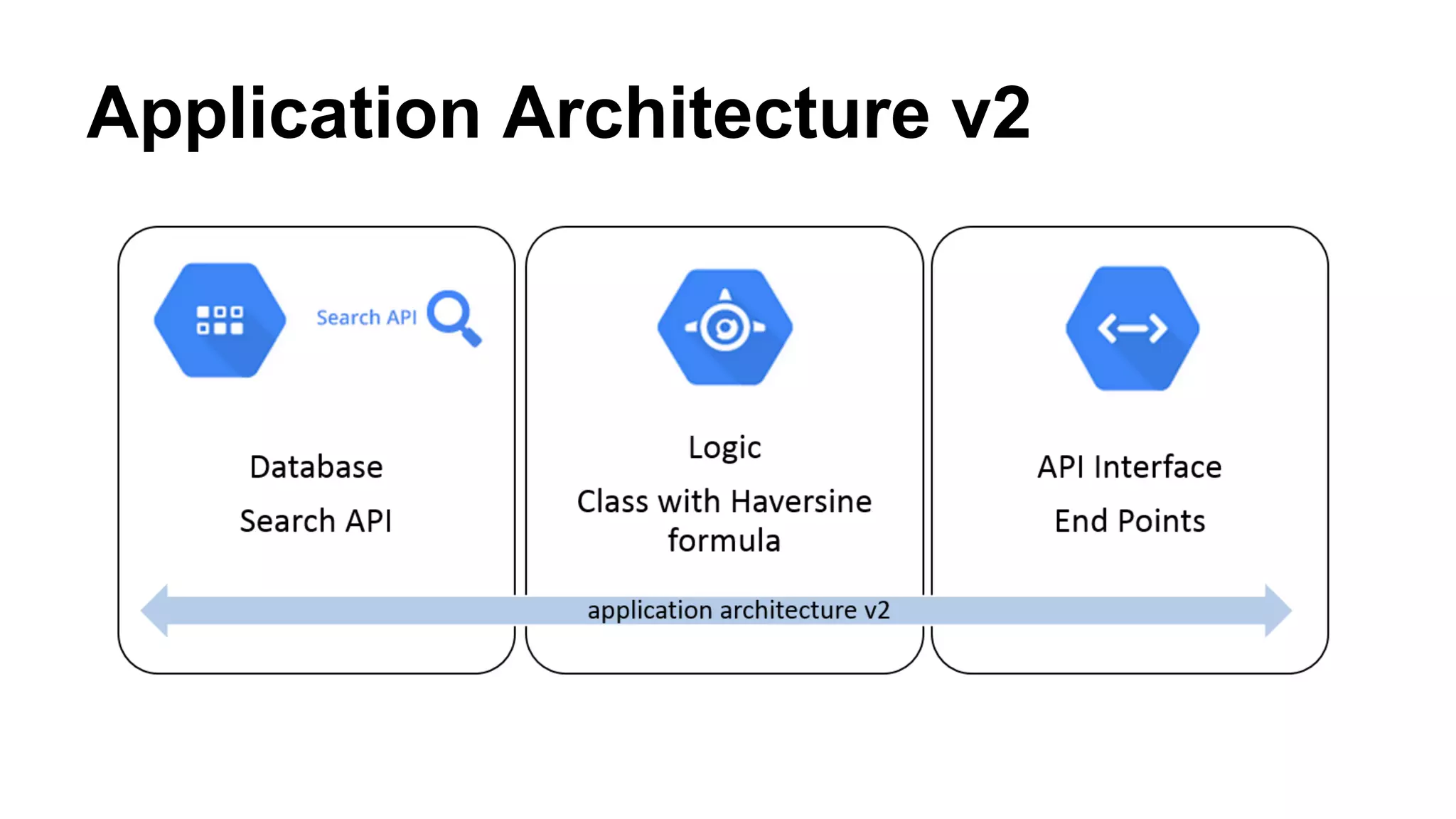 Application Architecture v2

Search API

Database

Search API

Logic

Class with Haversine formula

API Interface

End Points

application architecture v2